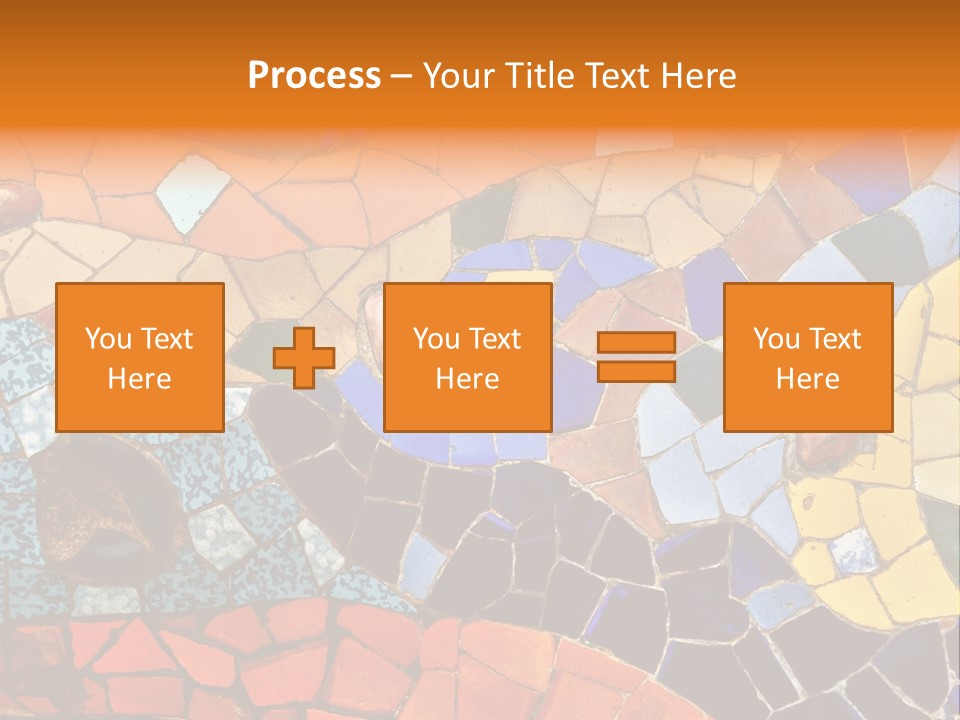 Process – Your Title Text Here

You Text Here

You Text Here

You Text Here